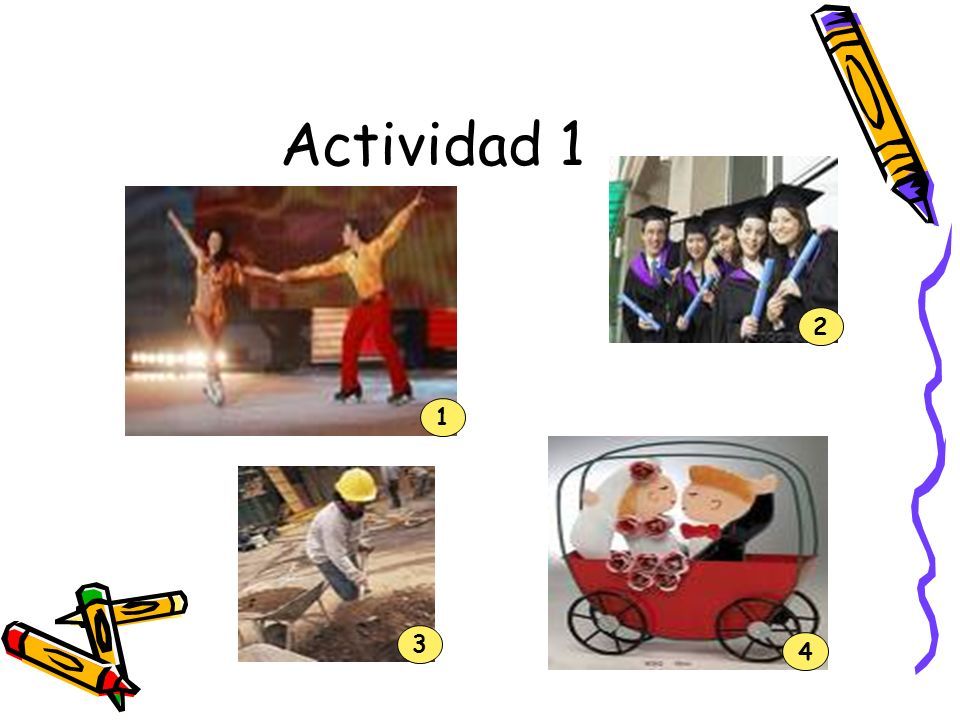 Actividad 1

1

2

3

4